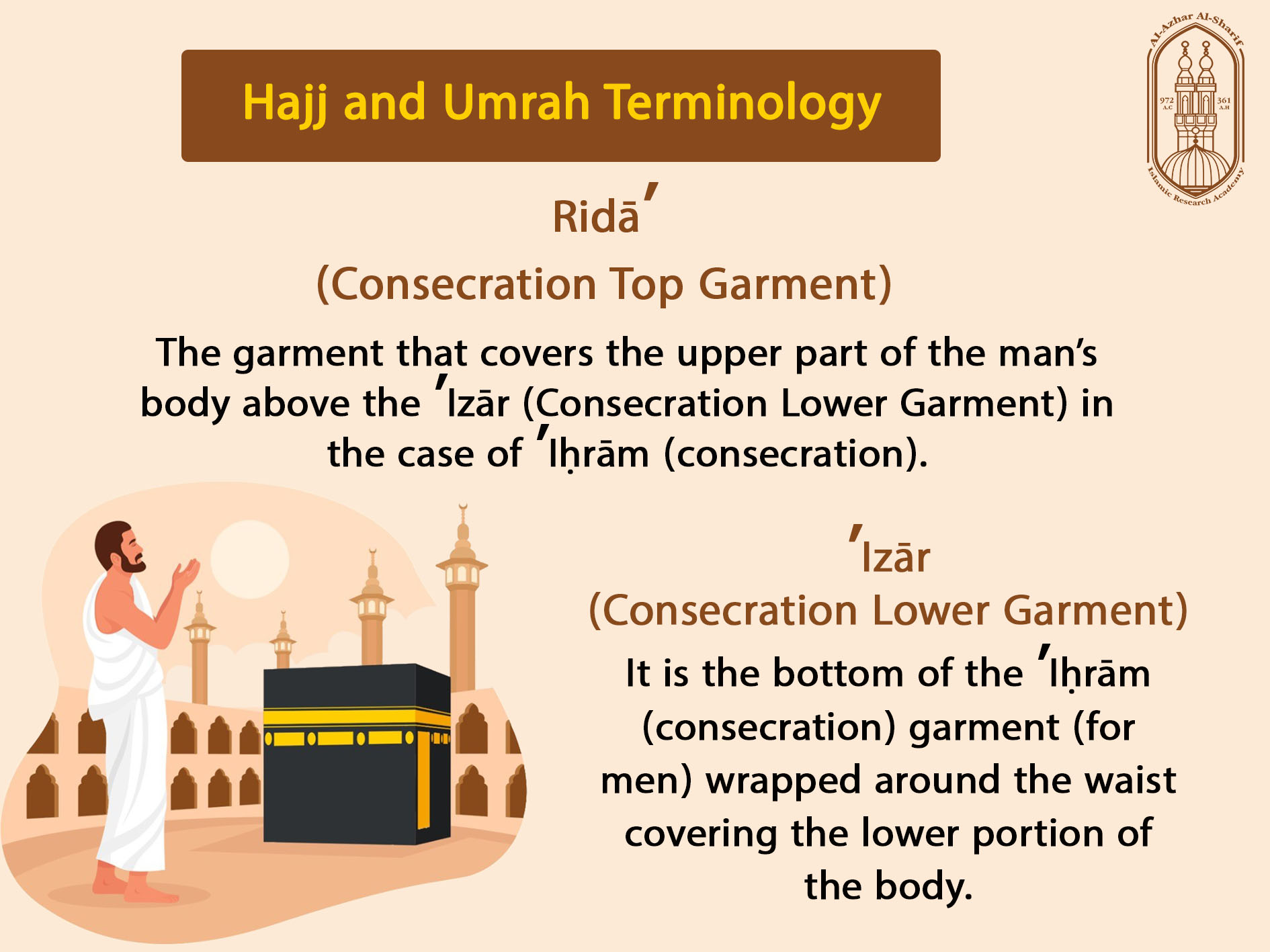 Hajj and Umrah Terminology

Al-Azhar Al-Sharif
972 A.C
361 A.H
Islamic Research Academy

Ridāʼ
(Consecration Top Garment)

The garment that covers the upper part of the man's body above the ʼIzār (Consecration Lower Garment) in the case of ʼIḥrām (consecration).

ʼIzār
(Consecration Lower Garment)

It is the bottom of the ʼIḥrām (consecration) garment (for men) wrapped around the waist covering the lower portion of the body.